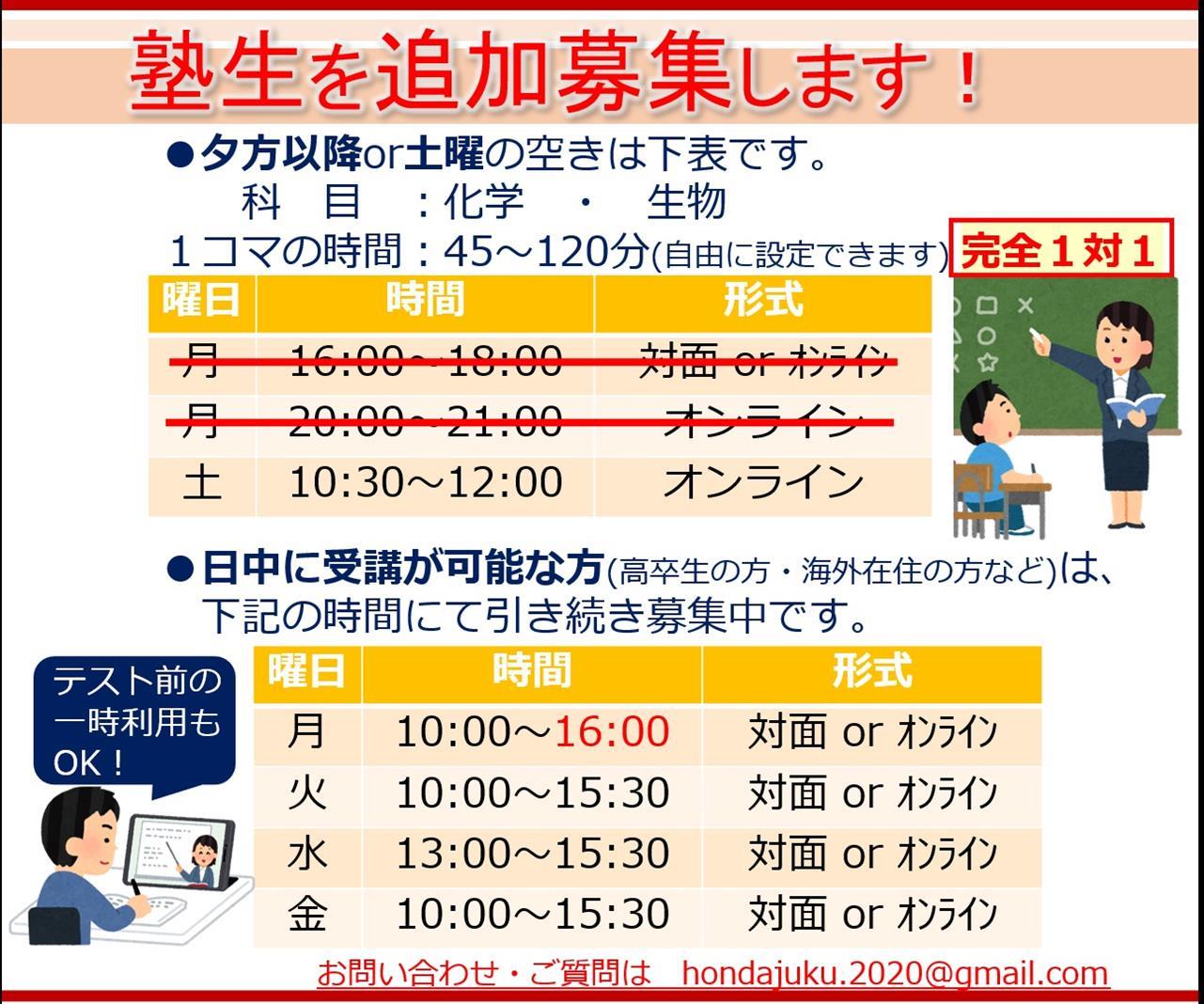 塾生を追加募集します！

●夕方以降or土曜の空きは下表です。
科　目　：化学　・　生物
１コマの時間：45～120分(自由に設定できます)

完全１対１

| 曜日 | 時間 | 形式 |
|---|---|---|
| 月 | 16:00～18:00 | 対面 or ｵﾝﾗｲﾝ |
| 月 | 20:00～21:00 | オンライン |
| 土 | 10:30～12:00 | オンライン |

●日中に受講が可能な方(高卒生の方・海外在住の方など)は、下記の時間にて引き続き募集中です。

テスト前の一時利用もOK！

| 曜日 | 時間 | 形式 |
|---|---|---|
| 月 | 10:00～16:00 | 対面 or ｵﾝﾗｲﾝ |
| 火 | 10:00～15:30 | 対面 or ｵﾝﾗｲﾝ |
| 水 | 13:00～15:30 | 対面 or ｵﾝﾗｲﾝ |
| 金 | 10:00～15:30 | 対面 or ｵﾝﾗｲﾝ |

お問い合わせ・ご質問は　hondajuku.2020@gmail.com